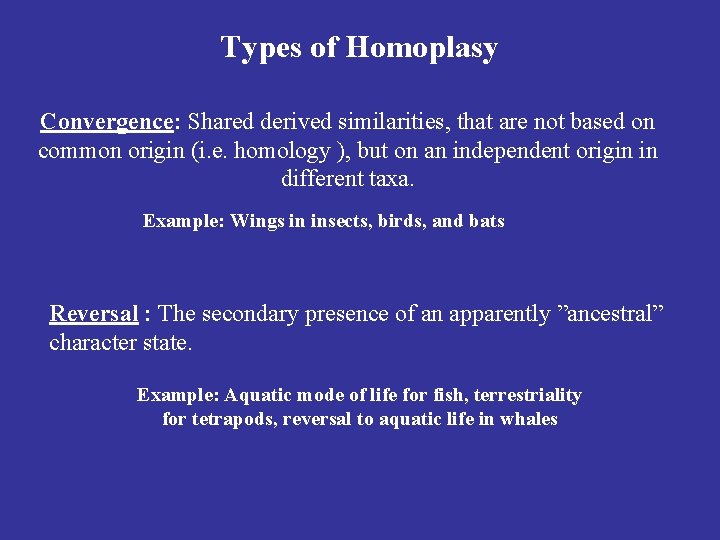 Types of Homoplasy

Convergence: Shared derived similarities, that are not based on common origin (i.e. homology ), but on an independent origin in different taxa.

Example: Wings in insects, birds, and bats

Reversal : The secondary presence of an apparently ”ancestral” character state.

Example: Aquatic mode of life for fish, terrestriality for tetrapods, reversal to aquatic life in whales